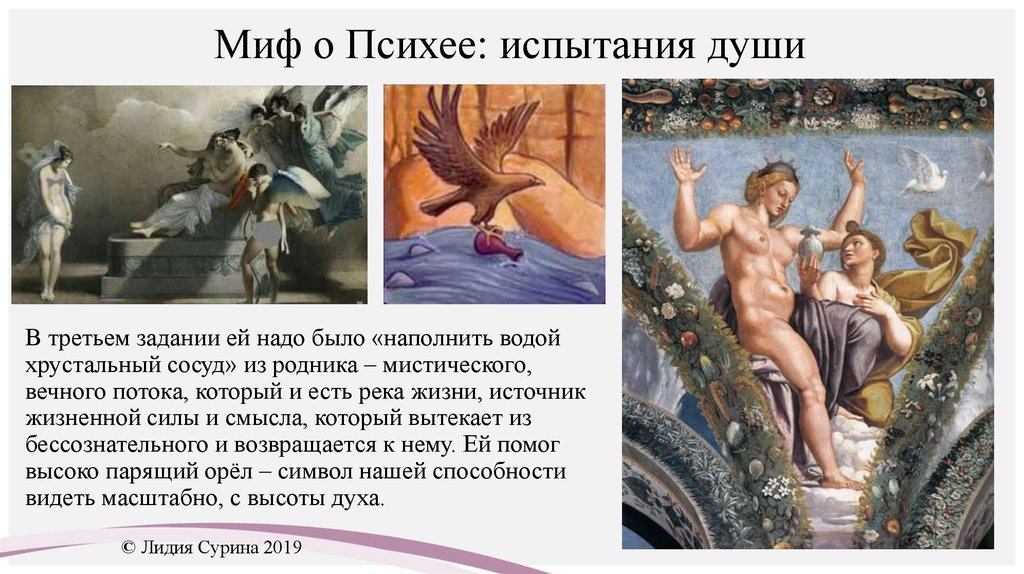 Миф о Психее: испытания души

В третьем задании ей надо было «наполнить водой хрустальный сосуд» из родника – мистического, вечного потока, который и есть река жизни, источник жизненной силы и смысла, который вытекает из бессознательного и возвращается к нему. Ей помог высоко парящий орёл – символ нашей способности видеть масштабно, с высоты духа.

© Лидия Сурина 2019